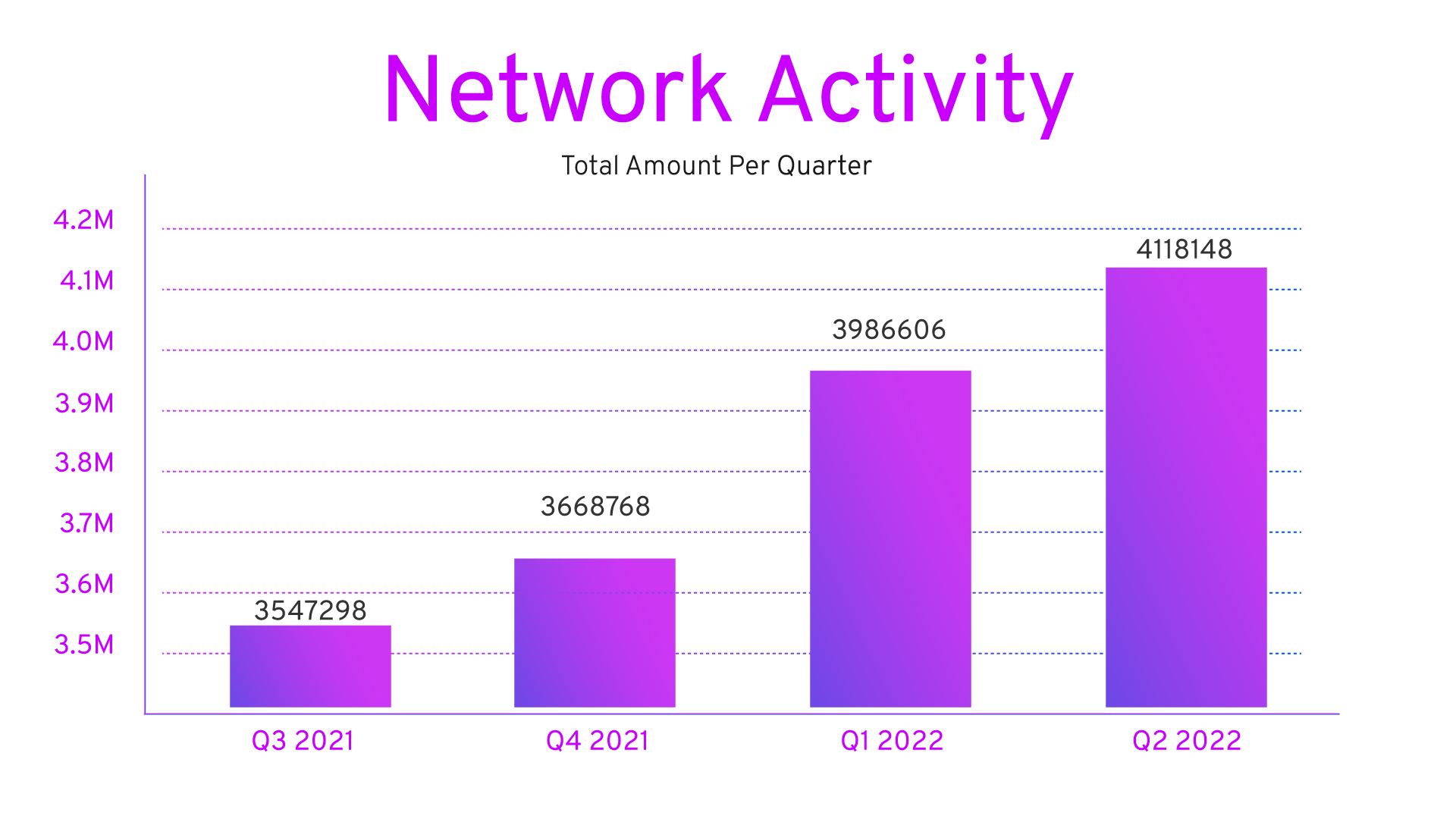 Network Activity

Total Amount Per Quarter

4.2M
4.1M
4.0M
3.9M
3.8M
3.7M
3.6M
3.5M

3547298
3668768
3986606
4118148

Q3 2021
Q4 2021
Q1 2022
Q2 2022